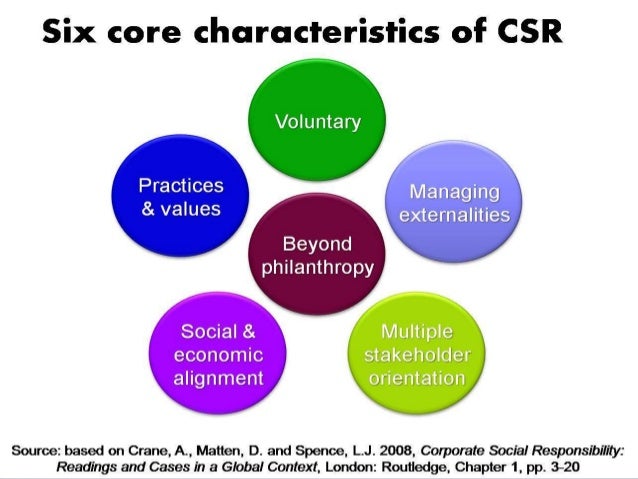 Six core characteristics of CSR

Voluntary

Practices & values

Managing externalities

Beyond philanthropy

Social & economic alignment

Multiple stakeholder orientation

Source: based on Crane, A., Matten, D. and Spence, L.J. 2008, Corporate Social Responsibility: Readings and Cases in a Global Context, London: Routledge, Chapter 1, pp. 3-20